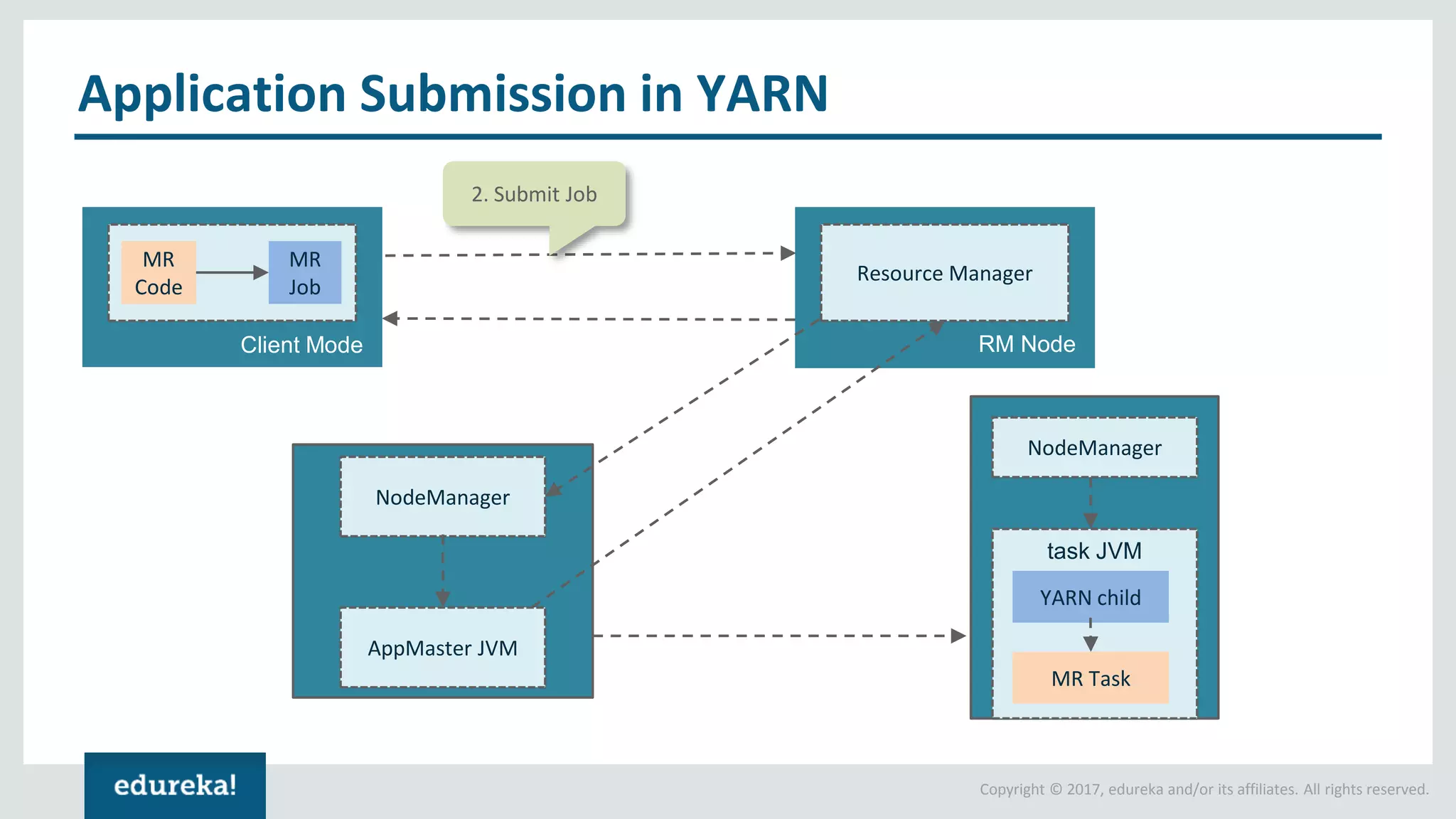 Application Submission in YARN

2. Submit Job

MR Code

MR Job

Client Mode

Resource Manager

RM Node

NodeManager

AppMaster JVM

NodeManager

task JVM

YARN child

MR Task

edureka!

Copyright © 2017, edureka and/or its affiliates. All rights reserved.